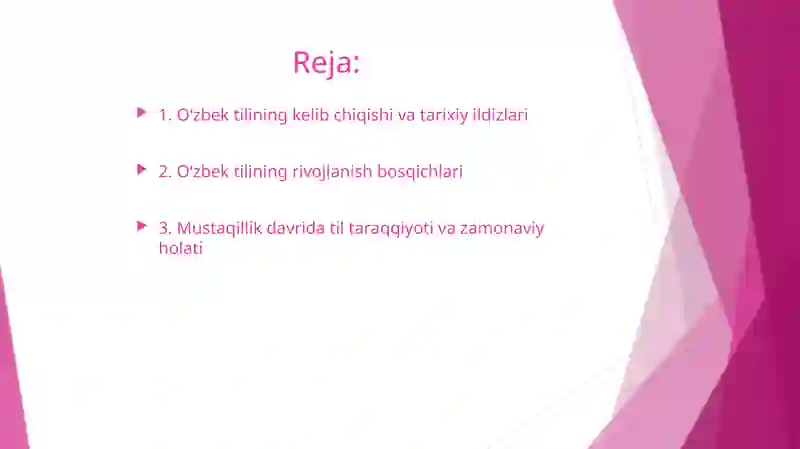 Reja:

1. O‘zbek tilining kelib chiqishi va tarixiy ildizlari

2. O‘zbek tilining rivojlanish bosqichlari

3. Mustaqillik davrida til taraqqiyoti va zamonaviy holati